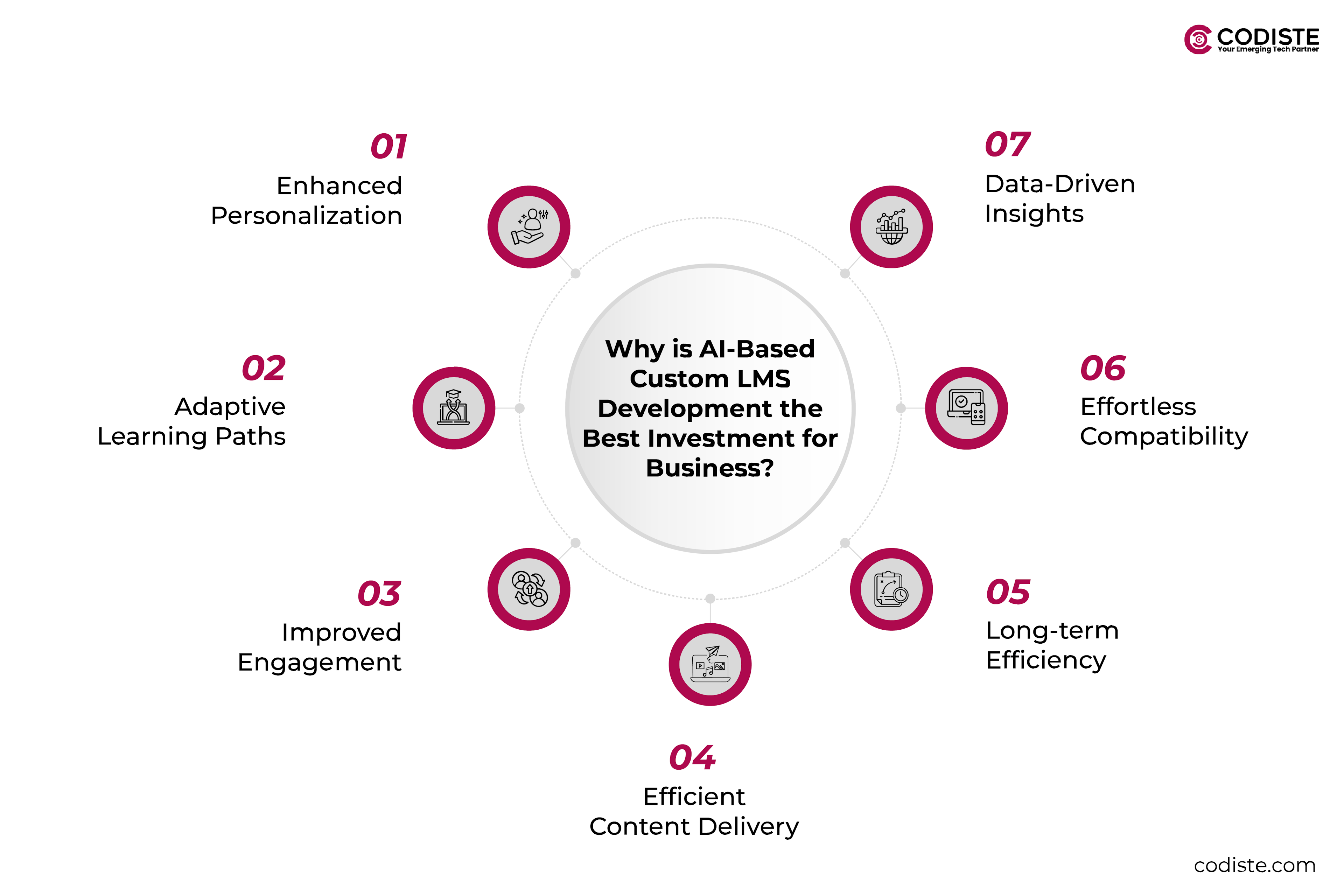 CODISTE
Your Emerging Tech Partner

Why is AI-Based Custom LMS Development the Best Investment for Business?

01
Enhanced Personalization

02
Adaptive Learning Paths

03
Improved Engagement

04
Efficient Content Delivery

05
Long-term Efficiency

06
Effortless Compatibility

07
Data-Driven Insights

codiste.com